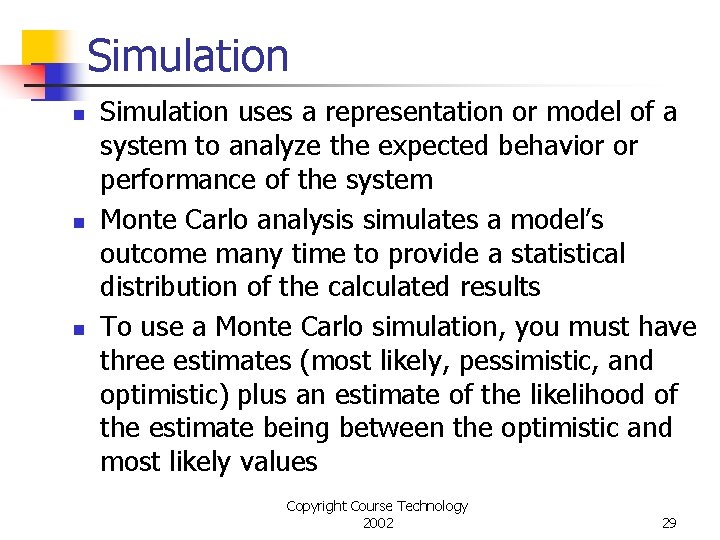 Simulation

- Simulation uses a representation or model of a system to analyze the expected behavior or performance of the system
- Monte Carlo analysis simulates a model's outcome many time to provide a statistical distribution of the calculated results
- To use a Monte Carlo simulation, you must have three estimates (most likely, pessimistic, and optimistic) plus an estimate of the likelihood of the estimate being between the optimistic and most likely values

Copyright Course Technology 2002

29